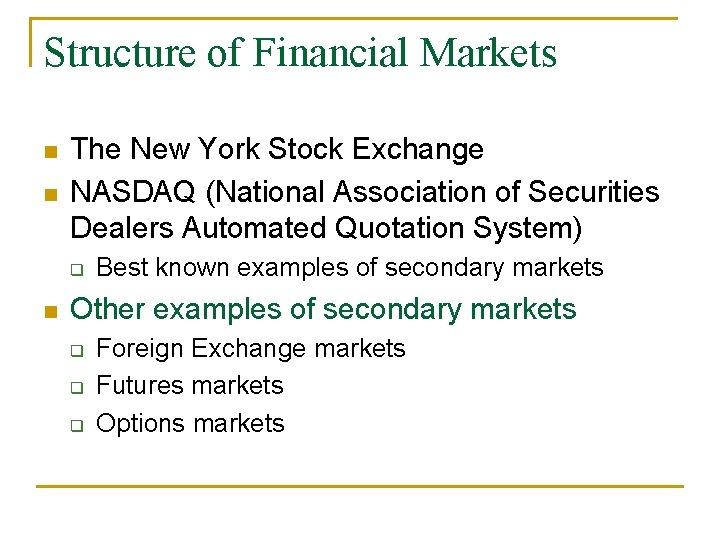 Structure of Financial Markets

- The New York Stock Exchange
- NASDAQ (National Association of Securities Dealers Automated Quotation System)
  - Best known examples of secondary markets
- Other examples of secondary markets
  - Foreign Exchange markets
  - Futures markets
  - Options markets